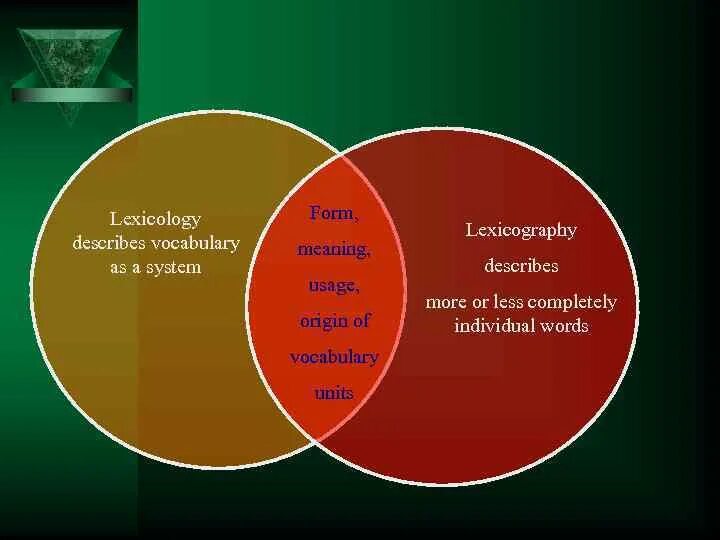 Lexicology describes vocabulary as a system

Form, meaning, usage, origin of vocabulary units

Lexicography

describes

more or less completely individual words